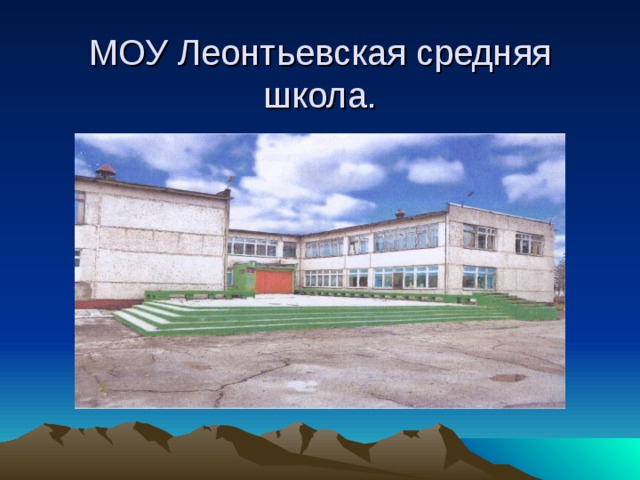 МОУ Леонтьевская средняя школа.